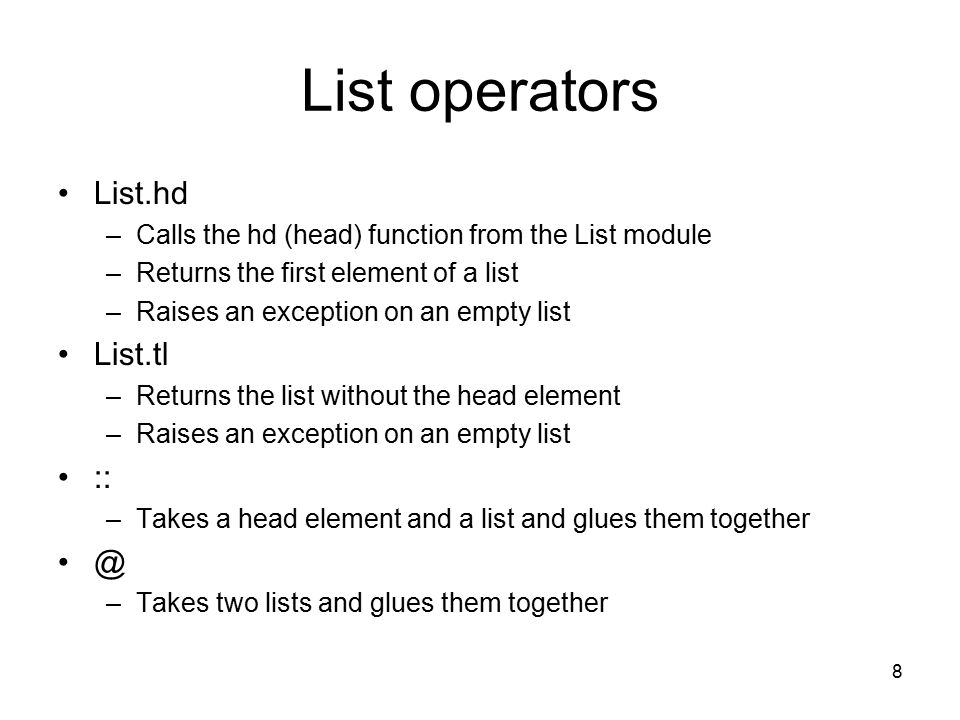 List operators

• List.hd
– Calls the hd (head) function from the List module
– Returns the first element of a list
– Raises an exception on an empty list

• List.tl
– Returns the list without the head element
– Raises an exception on an empty list

• ::
– Takes a head element and a list and glues them together

• @
– Takes two lists and glues them together

8